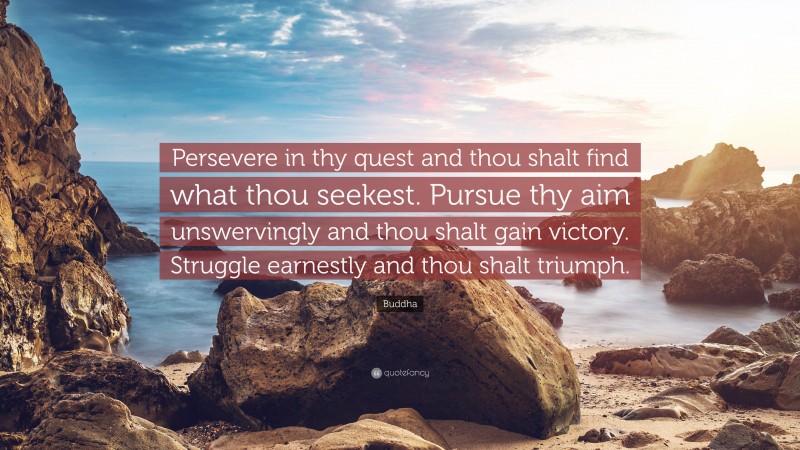 Persevere in thy quest and thou shalt find what thou seekest. Pursue thy aim unswervingly and thou shalt gain victory. Struggle earnestly and thou shalt triumph.

Buddha

quotefancy